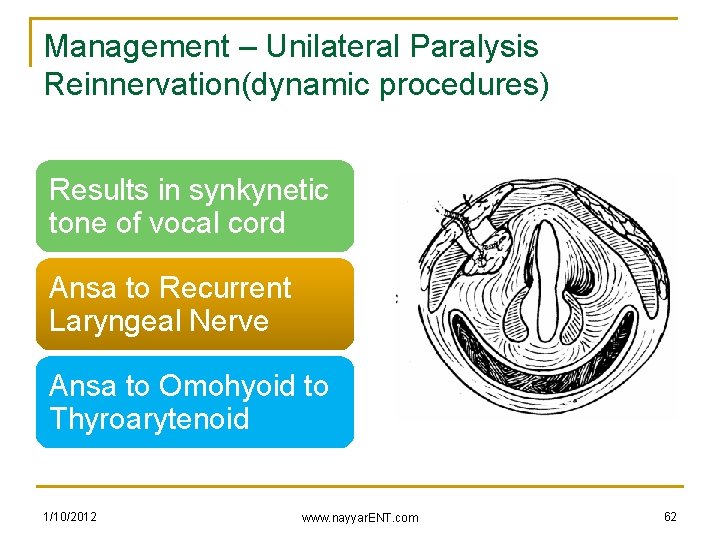 Management – Unilateral Paralysis Reinnervation(dynamic procedures)

Results in synkynetic tone of vocal cord

Ansa to Recurrent Laryngeal Nerve

Ansa to Omohyoid to Thyroarytenoid

1/10/2012

www.nayyarENT.com

62